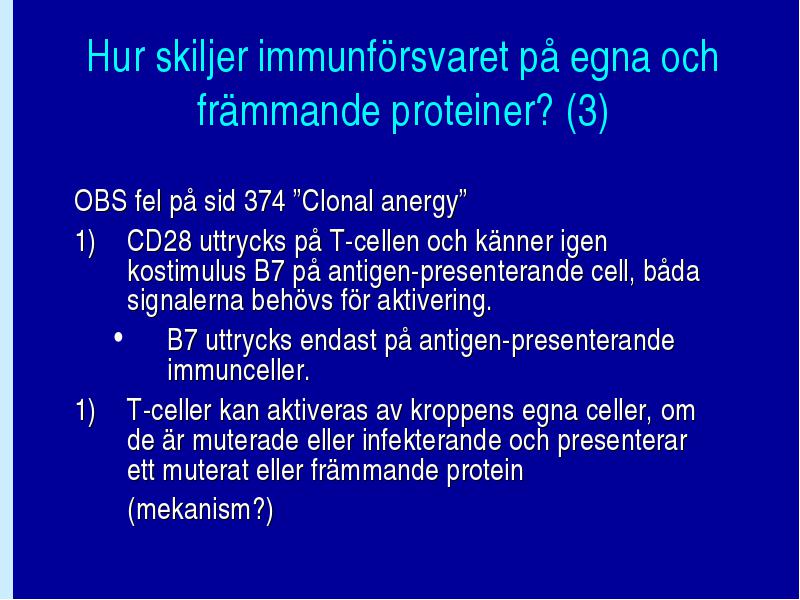 Hur skiljer immunförsvaret på egna och främmande proteiner? (3)

OBS fel på sid 374 ”Clonal anergy”

1) CD28 uttrycks på T-cellen och känner igen kostimulus B7 på antigen-presenterande cell, båda signalerna behövs för aktivering.

• B7 uttrycks endast på antigen-presenterande immunceller.

1) T-celler kan aktiveras av kroppens egna celler, om de är muterade eller infekterande och presenterar ett muterat eller främmande protein

(mekanism?)